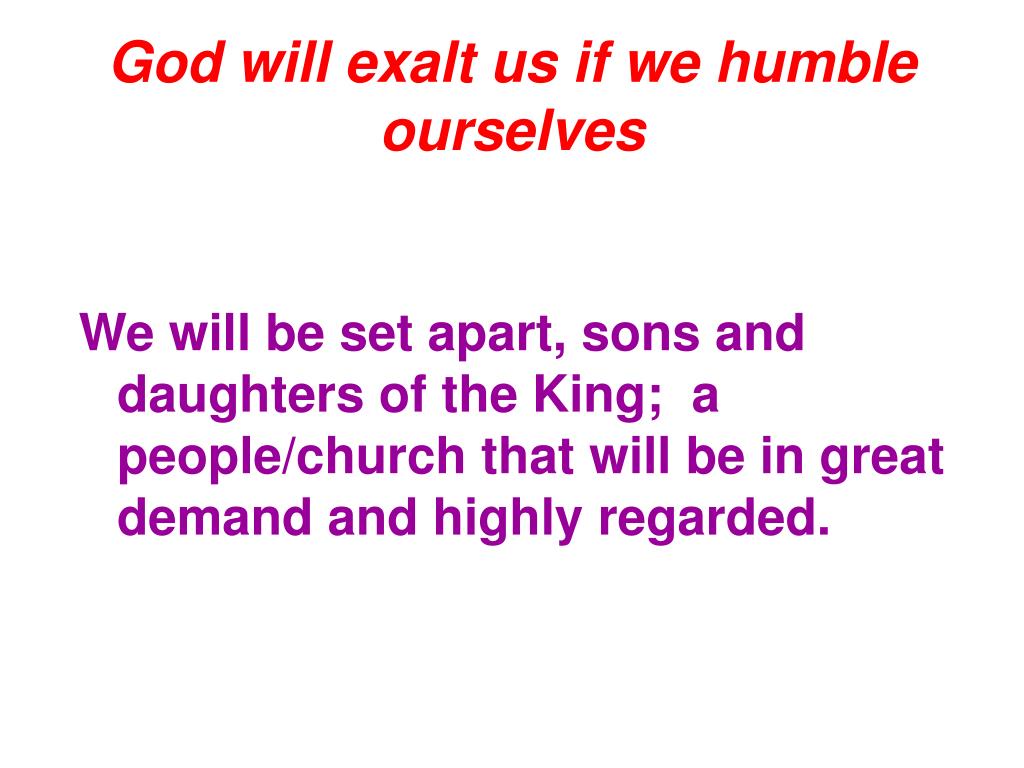 God will exalt us if we humble ourselves

We will be set apart, sons and daughters of the King; a people/church that will be in great demand and highly regarded.